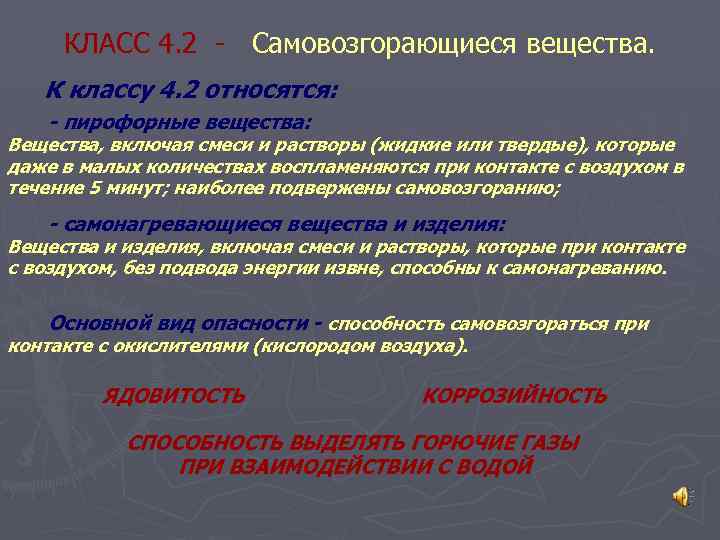 КЛАСС 4.2 - Самовозгорающиеся вещества.

К классу 4.2 относятся:

- пирофорные вещества:
Вещества, включая смеси и растворы (жидкие или твердые), которые даже в малых количествах воспламеняются при контакте с воздухом в течение 5 минут; наиболее подвержены самовозгоранию;

- самонагревающиеся вещества и изделия:
Вещества и изделия, включая смеси и растворы, которые при контакте с воздухом, без подвода энергии извне, способны к самонагреванию.

Основной вид опасности - способность самовозгораться при контакте с окислителями (кислородом воздуха).

ЯДОВИТОСТЬ

КОРРОЗИЙНОСТЬ

СПОСОБНОСТЬ ВЫДЕЛЯТЬ ГОРЮЧИЕ ГАЗЫ ПРИ ВЗАИМОДЕЙСТВИИ С ВОДОЙ